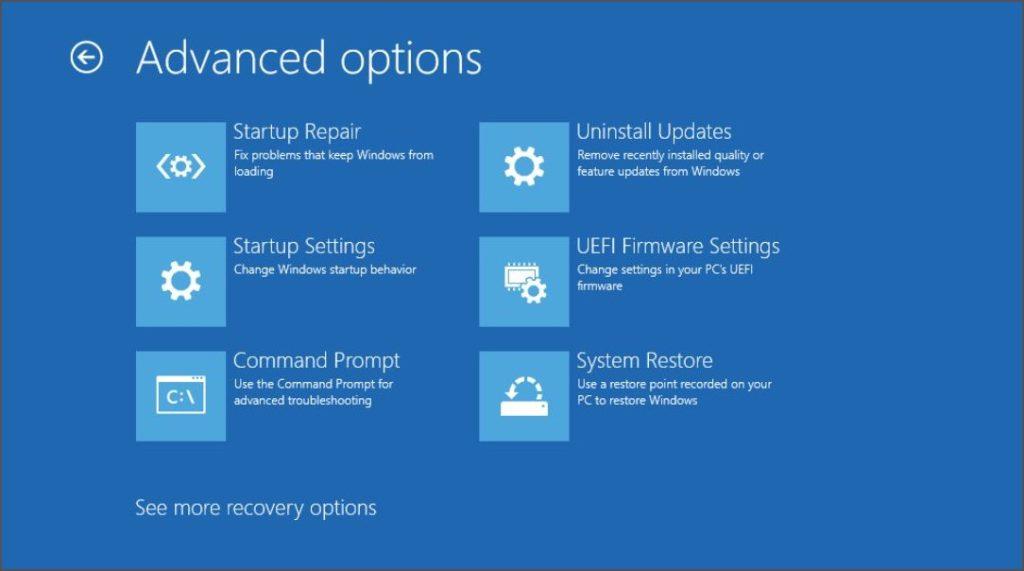 Advanced options

Startup Repair
Fix problems that keep Windows from loading

Startup Settings
Change Windows startup behavior

Command Prompt
Use the Command Prompt for advanced troubleshooting

C:\

Uninstall Updates
Remove recently installed quality or feature updates from Windows

UEFI Firmware Settings
Change settings in your PC's UEFI firmware

System Restore
Use a restore point recorded on your PC to restore Windows

See more recovery options